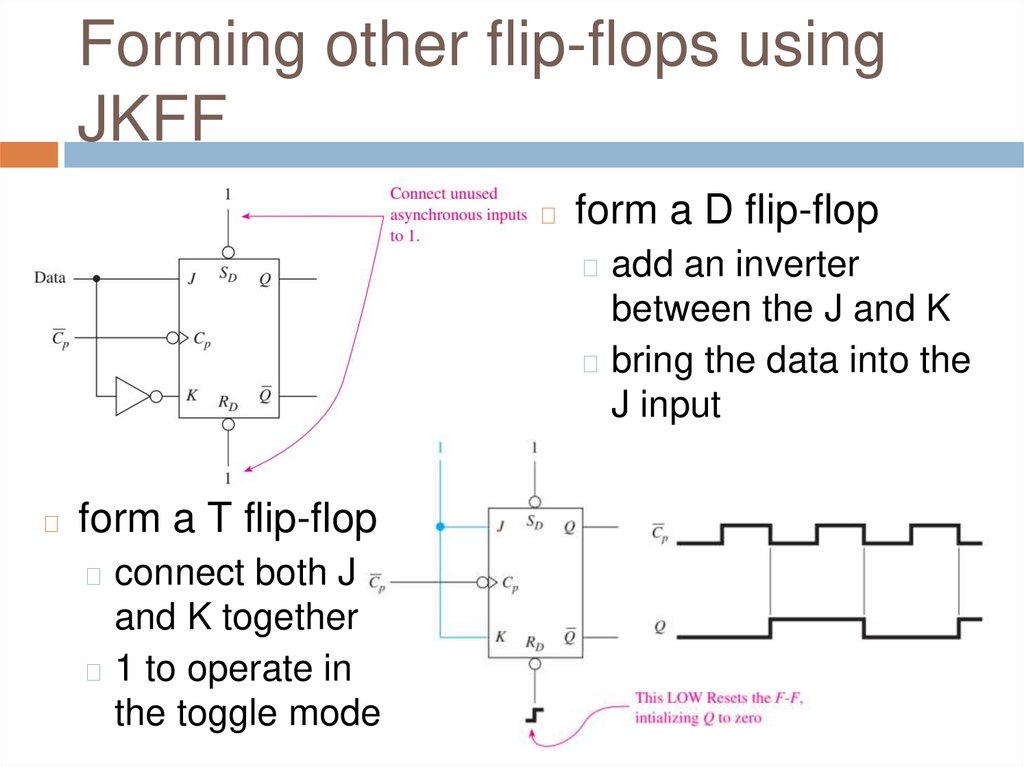 Forming other flip-flops using JKFF

1

Connect unused asynchronous inputs to 1.

Data

$J$ $S_D$ $Q$

$\overline{C}_p$

$C_p$

$K$ $R_D$ $\overline{Q}$

1

form a D flip-flop

add an inverter between the J and K

bring the data into the J input

form a T flip-flop

connect both J and K together

1 to operate in the toggle mode

1

1

$J$ $S_D$ $Q$

$\overline{C}_p$

$C_p$

$K$ $R_D$ $\overline{Q}$

$\overline{C}_p$

$Q$

This LOW Resets the $F$-$F$, intializing $Q$ to zero